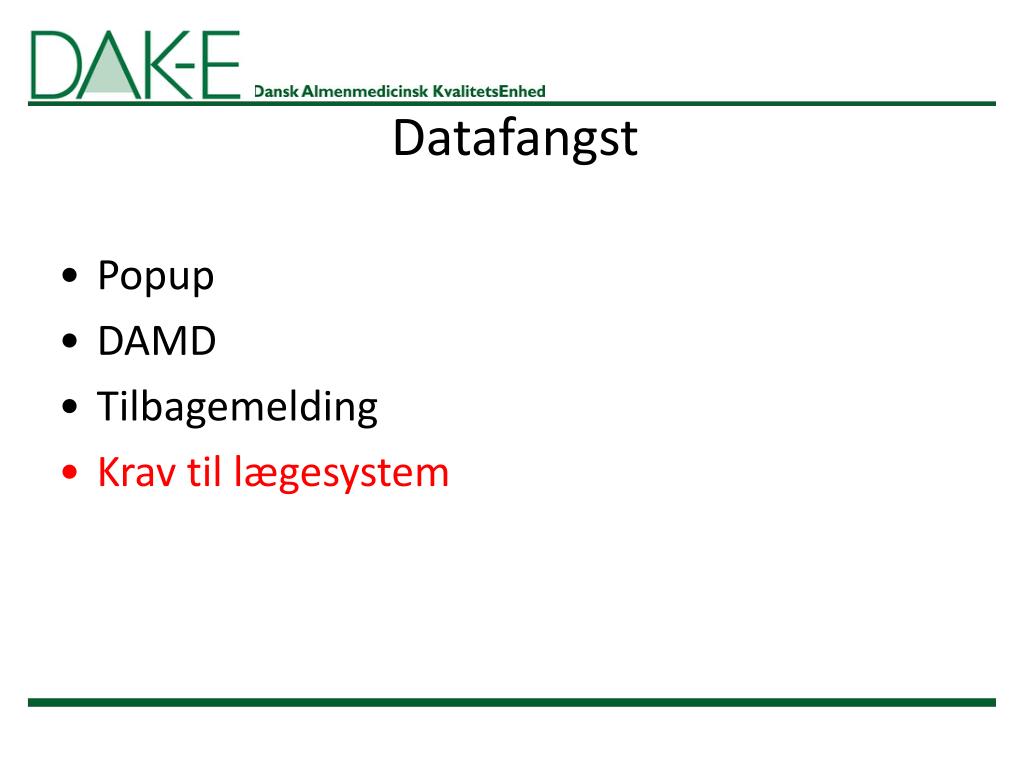 DAK-E Dansk Almenmedicinsk KvalitetsEnhed

Datafangst

• Popup
• DAMD
• Tilbagemelding
• Krav til lægesystem